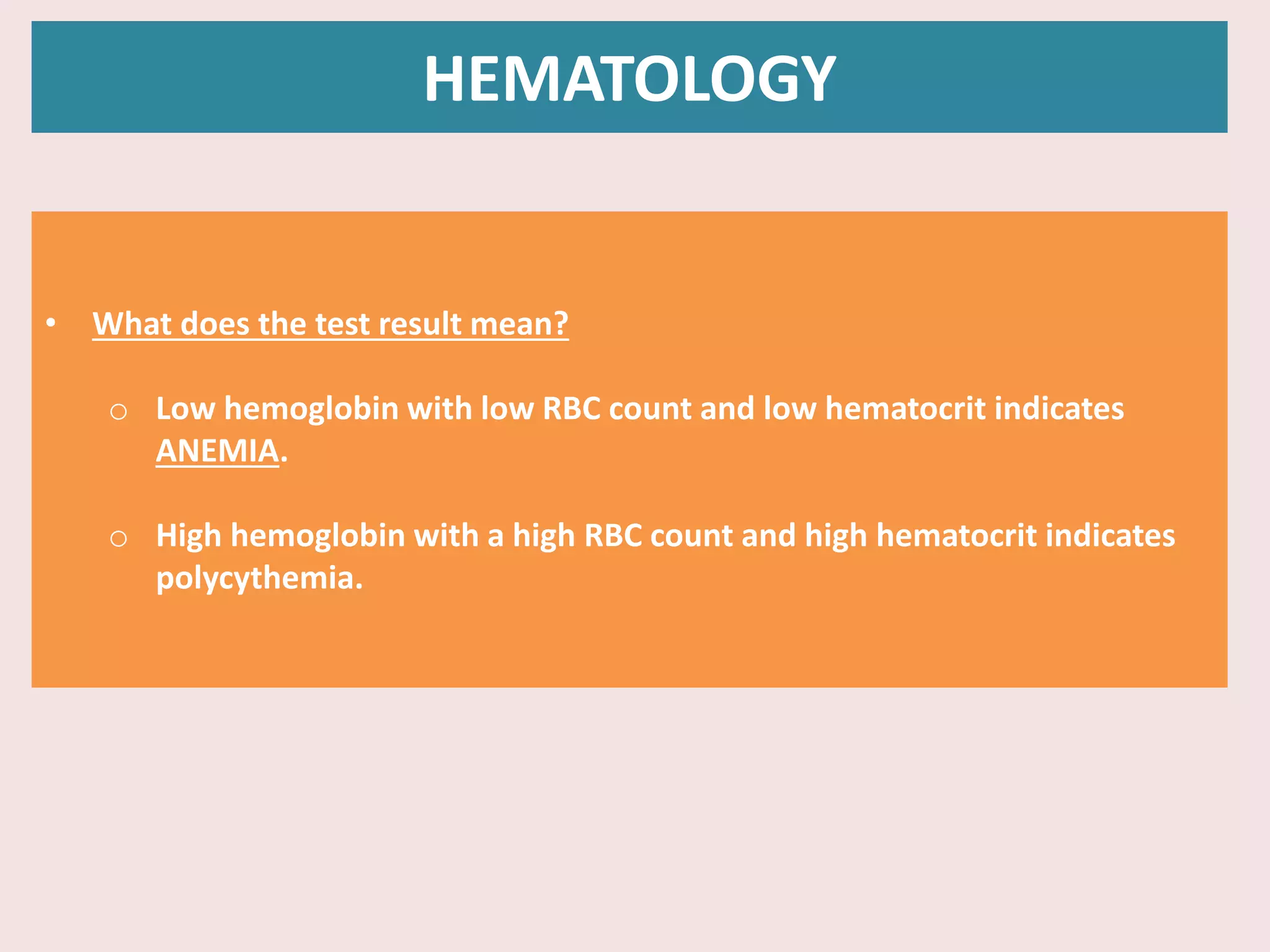 HEMATOLOGY

• What does the test result mean?

○ Low hemoglobin with low RBC count and low hematocrit indicates ANEMIA.

○ High hemoglobin with a high RBC count and high hematocrit indicates polycythemia.